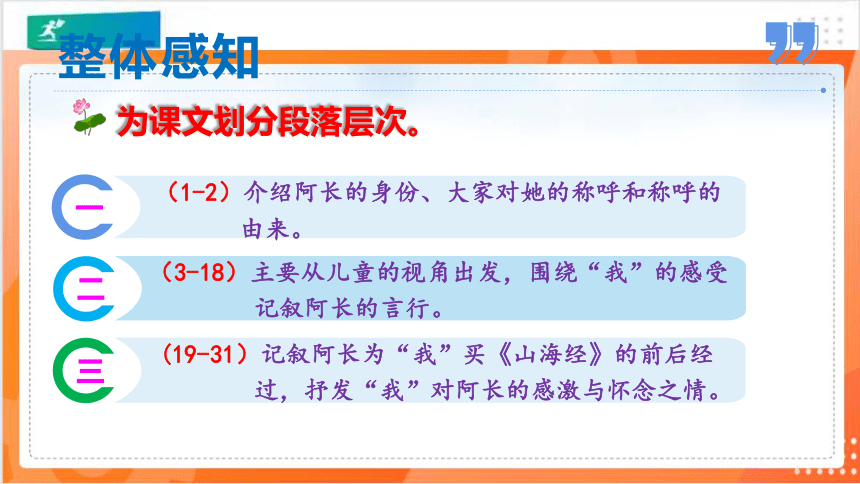 整体感知

为课文划分段落层次。

一 （1-2）介绍阿长的身份、大家对她的称呼和称呼的由来。

二 （3-18）主要从儿童的视角出发，围绕“我”的感受记叙阿长的言行。

三 （19-31）记叙阿长为“我”买《山海经》的前后经过，抒发“我”对阿长的感激与怀念之情。